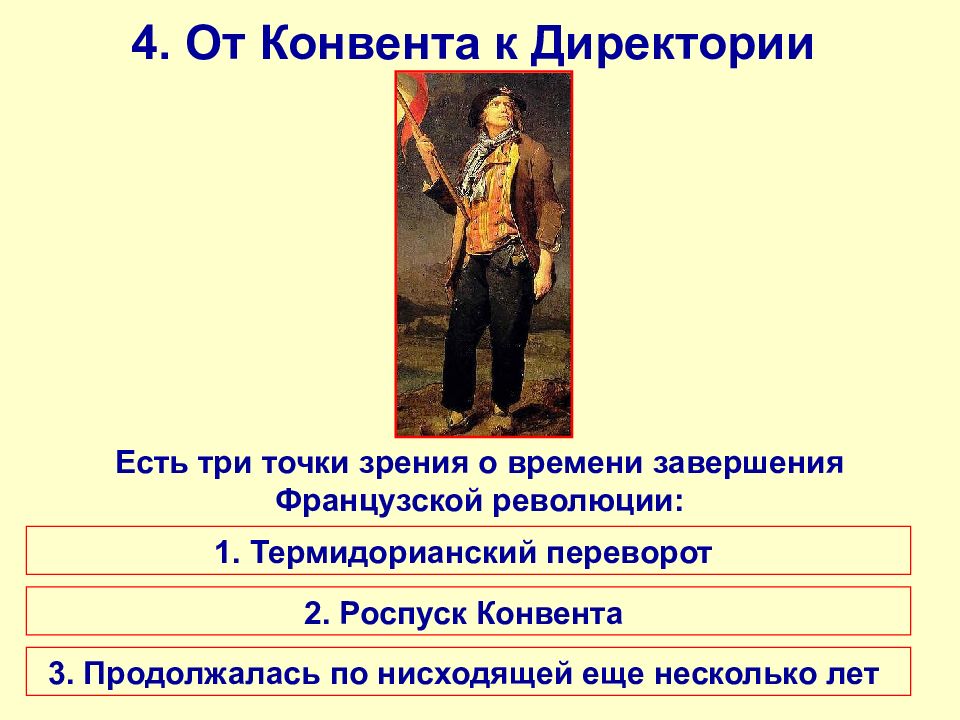 4. От Конвента к Директории

Есть три точки зрения о времени завершения Французской революции:

1. Термидорианский переворот

2. Роспуск Конвента

3. Продолжалась по нисходящей еще несколько лет